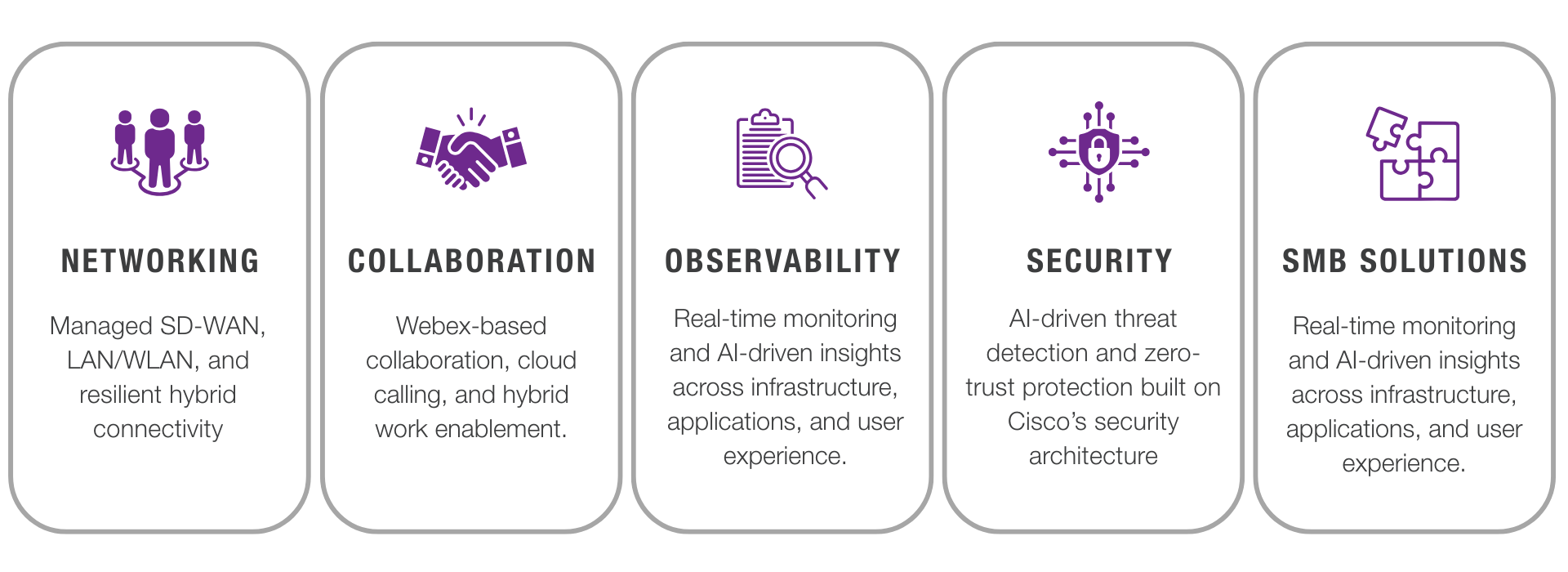 NETWORKING

Managed SD-WAN, LAN/WLAN, and resilient hybrid connectivity

COLLABORATION

Webex-based collaboration, cloud calling, and hybrid work enablement.

OBSERVABILITY

Real-time monitoring and AI-driven insights across infrastructure, applications, and user experience.

SECURITY

AI-driven threat detection and zero-trust protection built on Cisco's security architecture

SMB SOLUTIONS

Real-time monitoring and AI-driven insights across infrastructure, applications, and user experience.